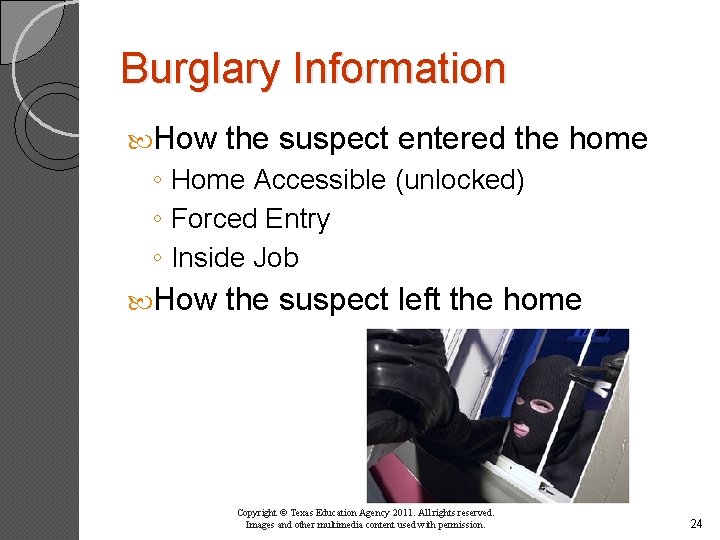 Burglary Information

How the suspect entered the home
◦ Home Accessible (unlocked)
◦ Forced Entry
◦ Inside Job

How the suspect left the home

Copyright © Texas Education Agency 2011. All rights reserved.
Images and other multimedia content used with permission.

24